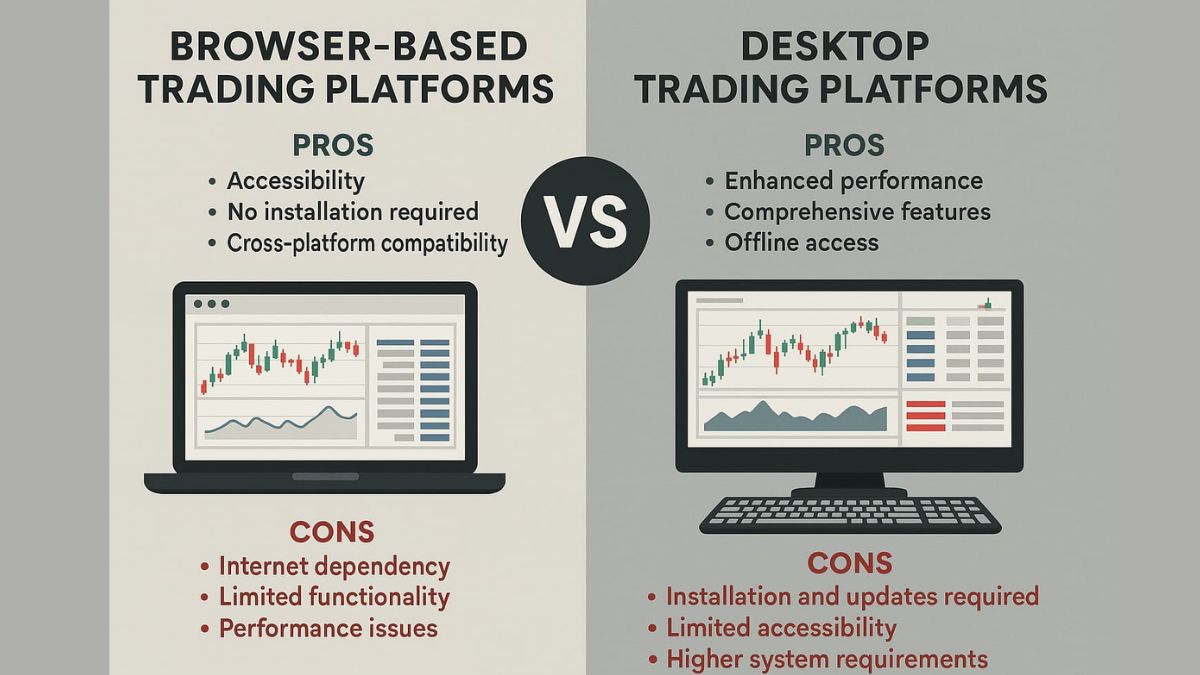 BROWSER-BASED TRADING PLATFORMS

PROS
• Accessibility
• No installation required
• Cross-platform compatibility

CONS
• Internet dependency
• Limited functionality
• Performance issues

VS

DESKTOP TRADING PLATFORMS

PROS
• Enhanced performance
• Comprehensive features
• Offline access

CONS
• Installation and updates required
• Limited accessibility
• Higher system requirements